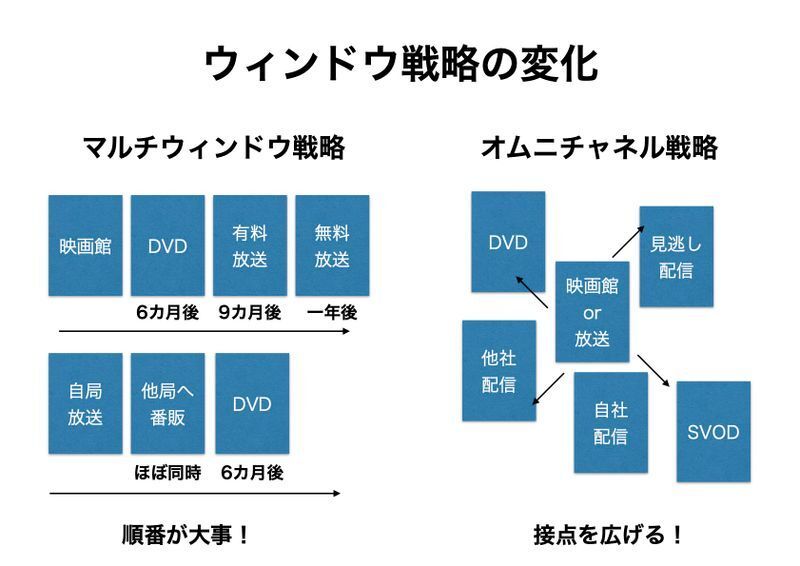 ウィンドウ戦略の変化

マルチウィンドウ戦略

映画館

DVD

有料放送

無料放送

6カ月後　9カ月後　一年後

自局放送

他局へ番販

DVD

ほぼ同時　6カ月後

順番が大事！

オムニチャネル戦略

DVD

見逃し配信

映画館 or 放送

他社配信

自社配信

SVOD

接点を広げる！